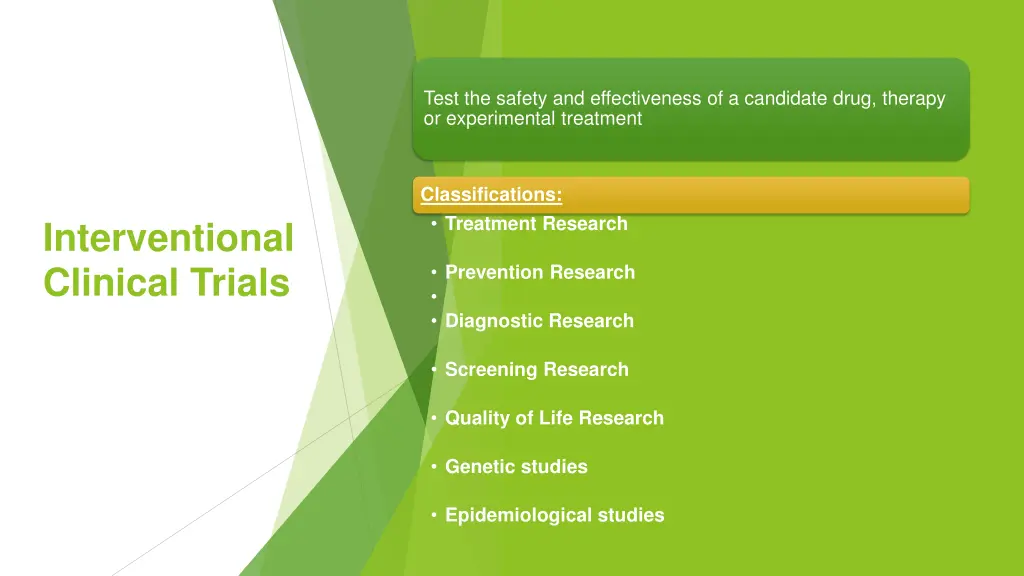 Interventional Clinical Trials

Test the safety and effectiveness of a candidate drug, therapy or experimental treatment

Classifications:

• Treatment Research

• Prevention Research

•

• Diagnostic Research

• Screening Research

• Quality of Life Research

• Genetic studies

• Epidemiological studies